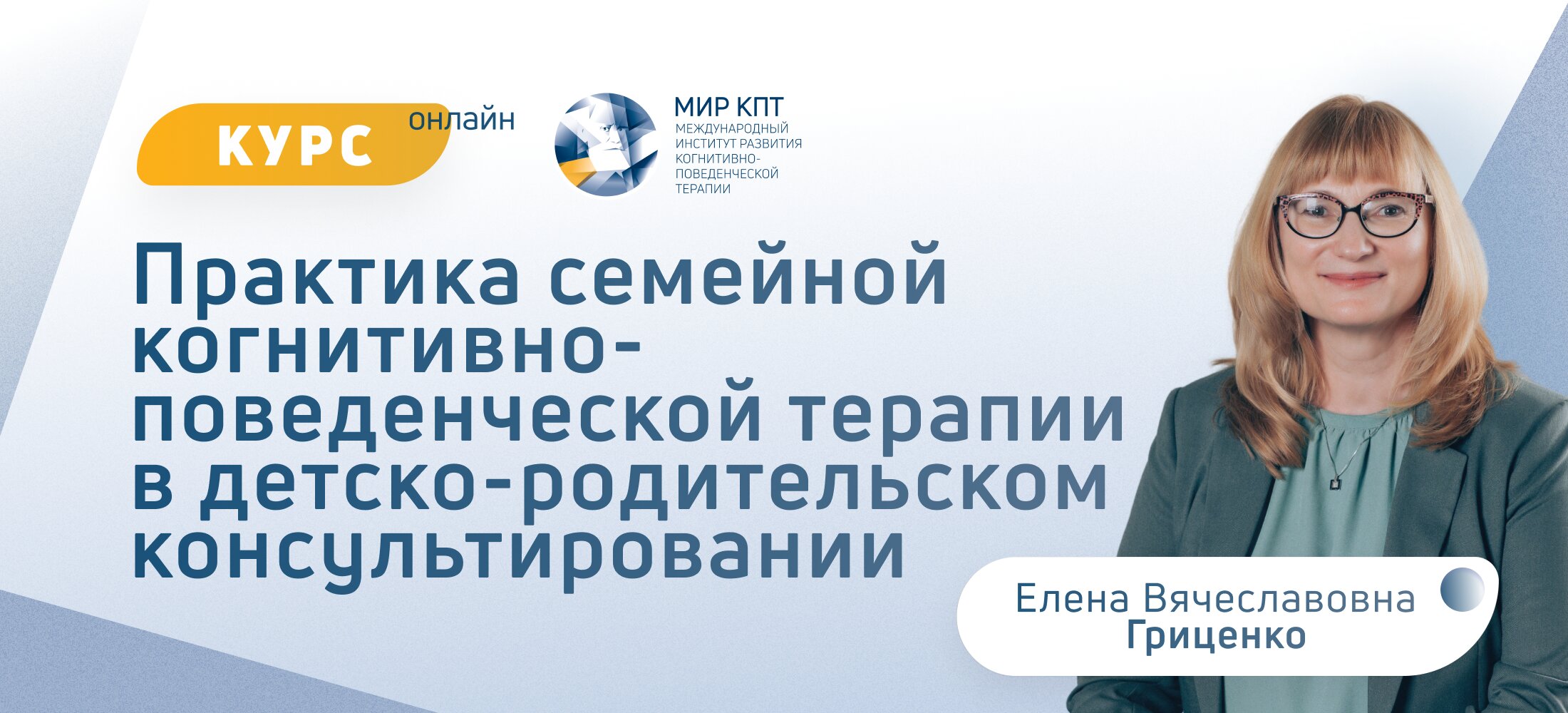 КУРС онлайн

МИР КПТ
МЕЖДУНАРОДНЫЙ ИНСТИТУТ РАЗВИТИЯ КОГНИТИВНО-ПОВЕДЕНЧЕСКОЙ ТЕРАПИИ

Практика семейной когнитивно-поведенческой терапии в детско-родительском консультировании

Елена Вячеславовна Гриценко